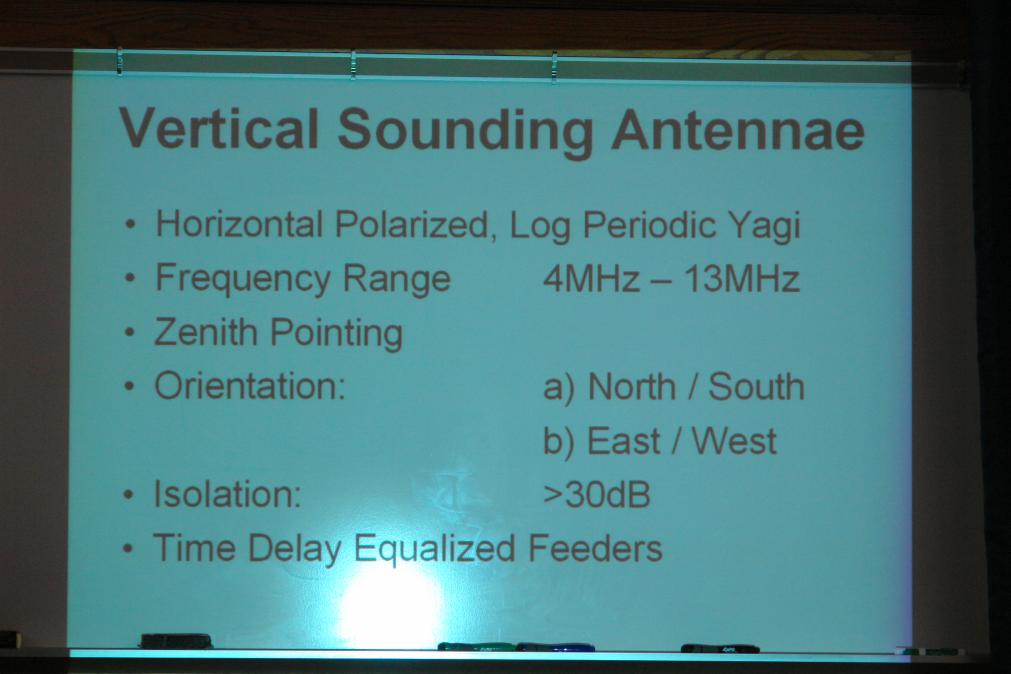 Vertical Sounding Antennae

• Horizontal Polarized, Log Periodic Yagi
• Frequency Range 4MHz – 13MHz
• Zenith Pointing
• Orientation: a) North / South
b) East / West
• Isolation: >30dB
• Time Delay Equalized Feeders